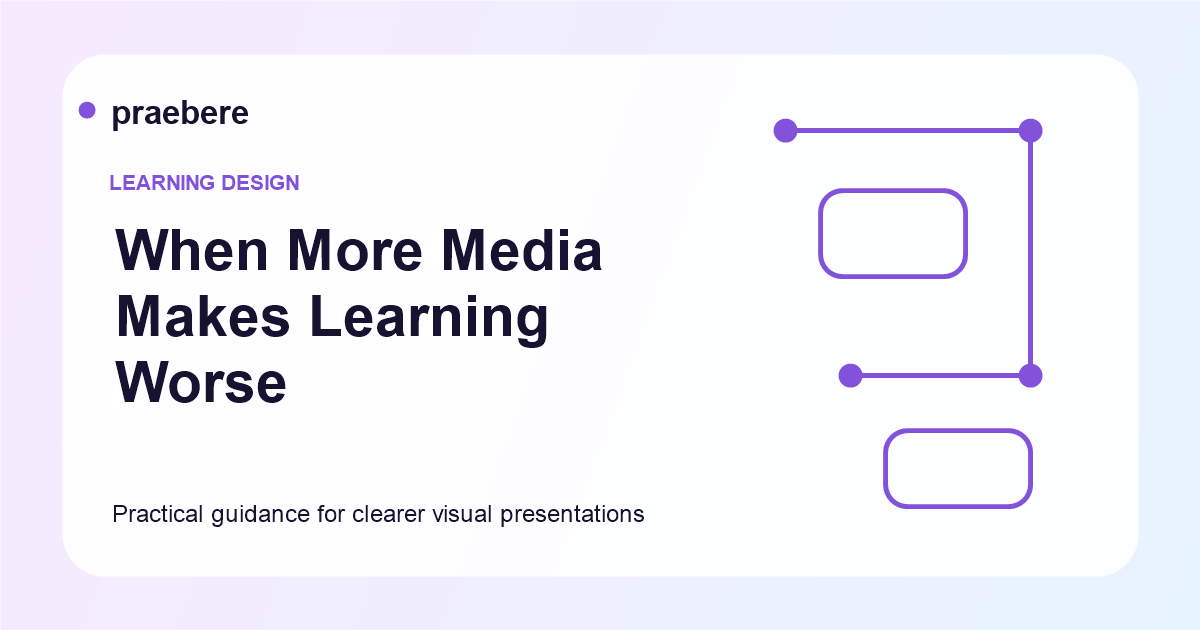 praebere

LEARNING DESIGN

When More Media Makes Learning Worse

Practical guidance for clearer visual presentations